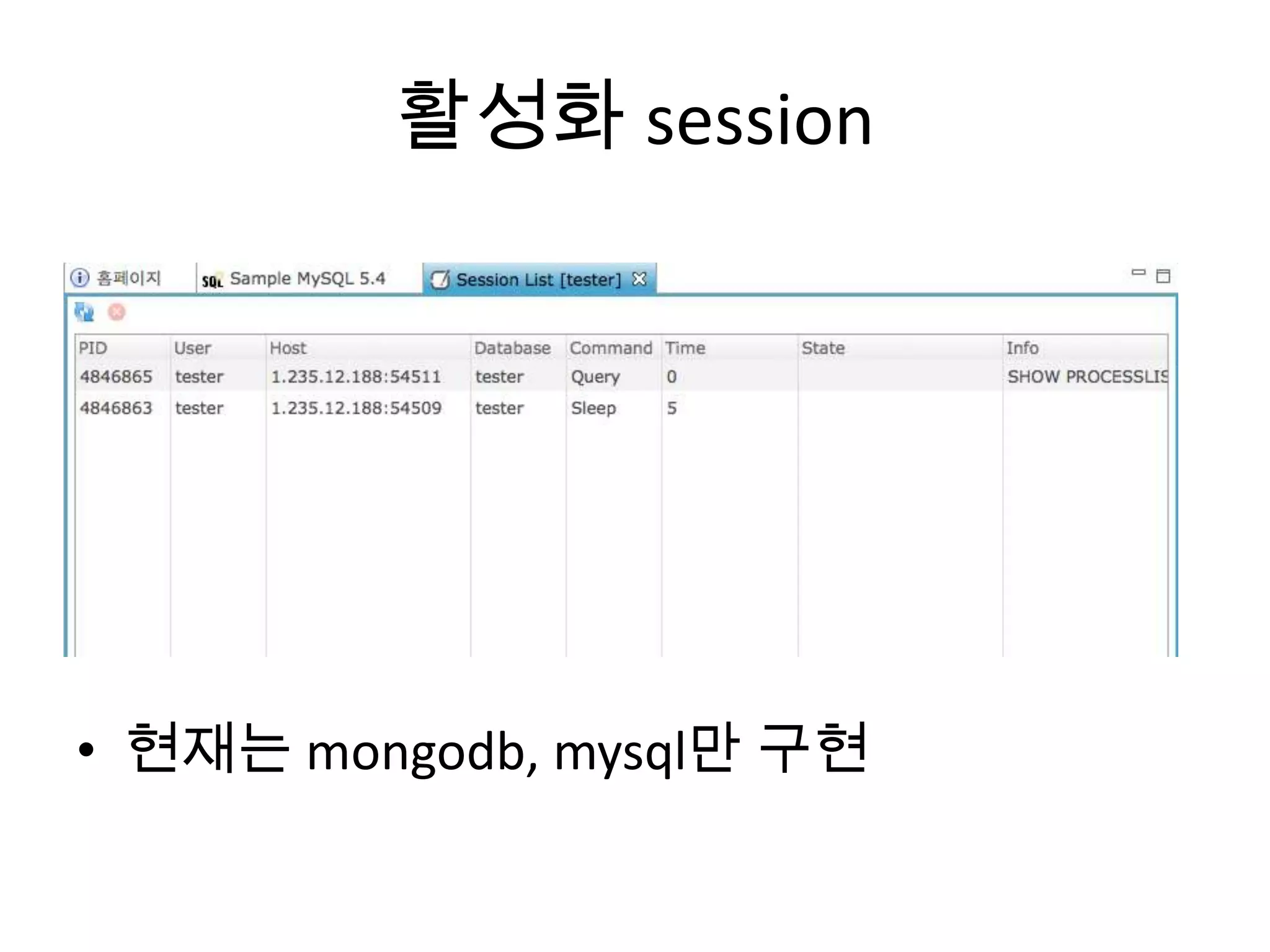 활성화 session

홈페이지 SQL Sample MySQL 5.4 Session List [tester]

| PID | User | Host | Database | Command | Time | State | Info |
|---|---|---|---|---|---|---|---|
| 4846865 | tester | 1.235.12.188:54511 | tester | Query | 0 | | SHOW PROCESSLIS |
| 4846863 | tester | 1.235.12.188:54509 | tester | Sleep | 5 | | |

• 현재는 mongodb, mysql만 구현